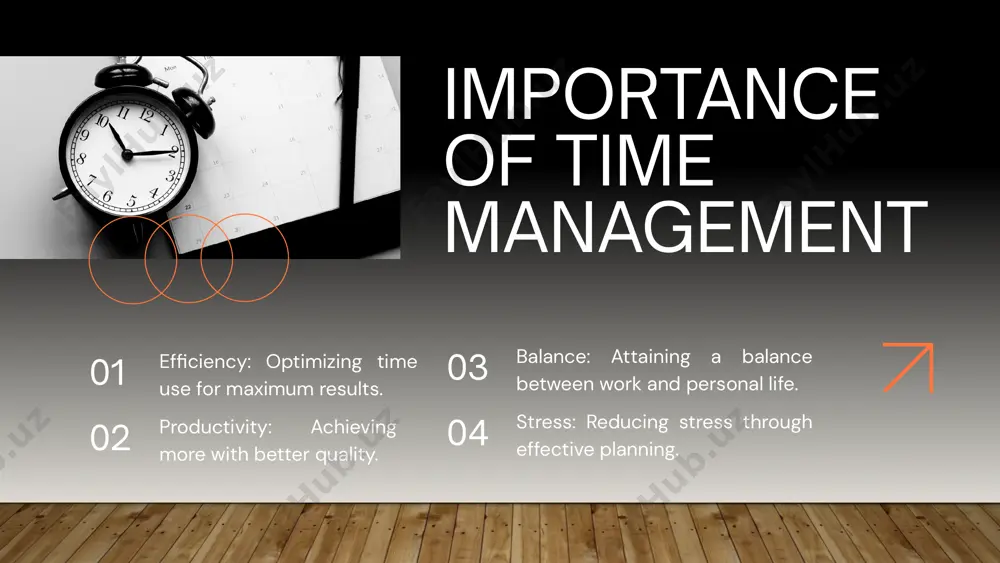 IMPORTANCE OF TIME MANAGEMENT

01 Efficiency: Optimizing time use for maximum results.

02 Productivity: Achieving more with better quality.

03 Balance: Attaining a balance between work and personal life.

04 Stress: Reducing stress through effective planning.